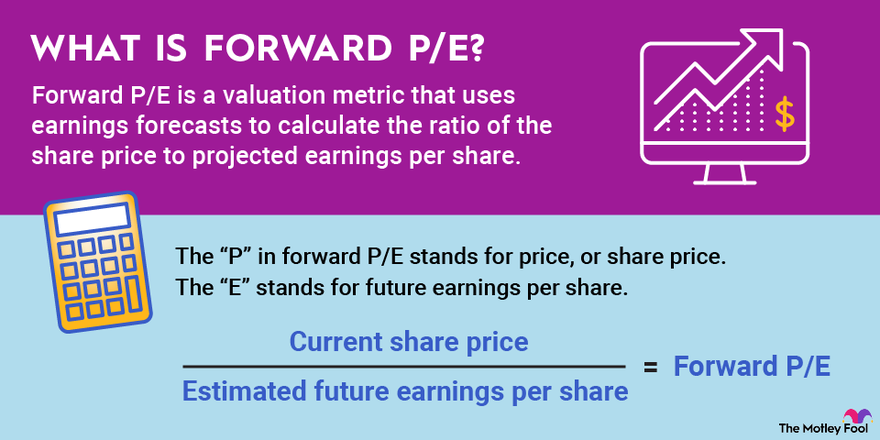 WHAT IS FORWARD P/E?

Forward P/E is a valuation metric that uses earnings forecasts to calculate the ratio of the share price to projected earnings per share.

$

The "P" in forward P/E stands for price, or share price. The "E" stands for future earnings per share.

$\frac{\text{Current share price}}{\text{Estimated future earnings per share}} = \text{Forward P/E}$

The Motley Fool